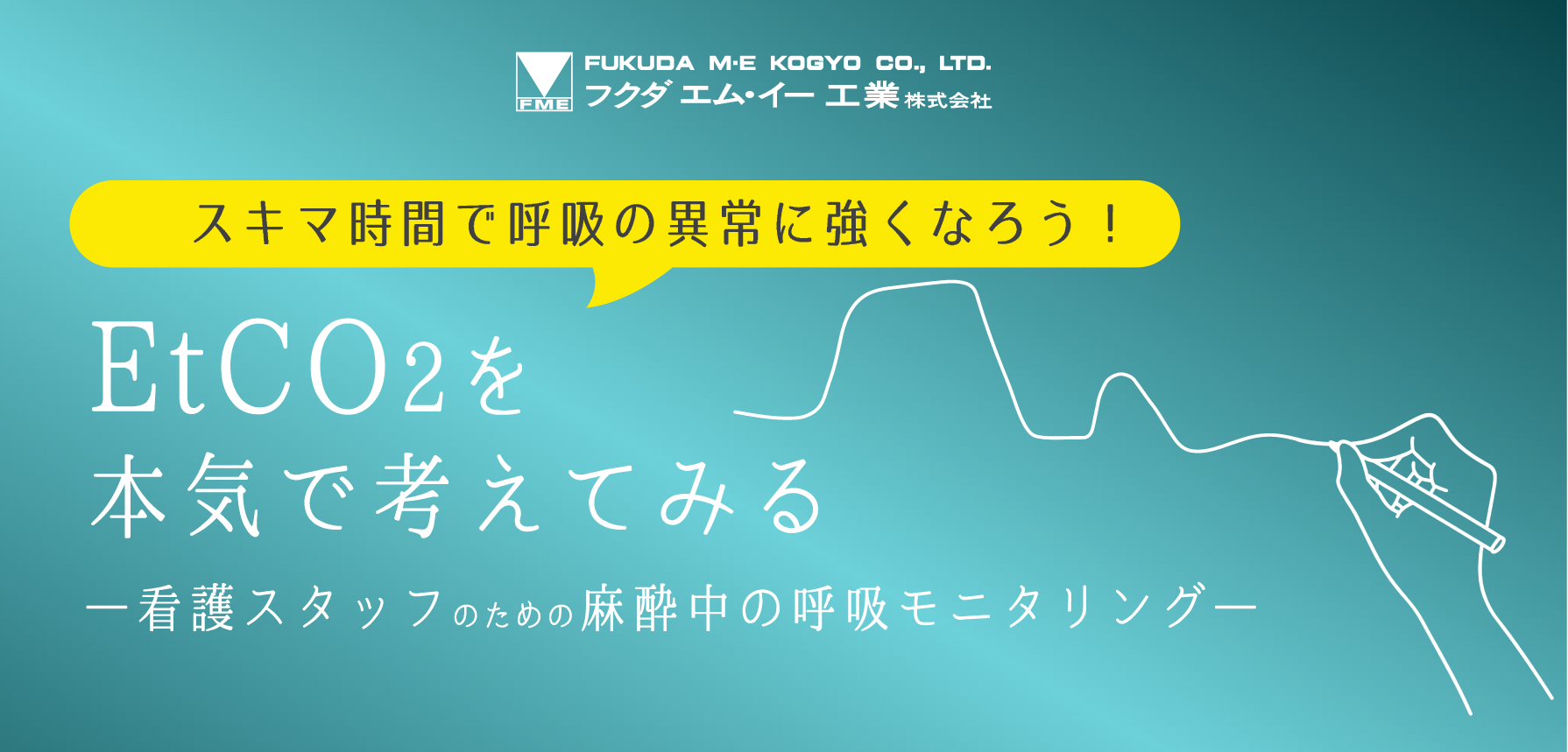 FME
FUKUDA M·E KOGYO CO., LTD.
フクダ エム・イー 工業 株式会社

スキマ時間で呼吸の異常に強くなろう！

EtCO2を
本気で考えてみる

ー看護スタッフのための麻酔中の呼吸モニタリングー